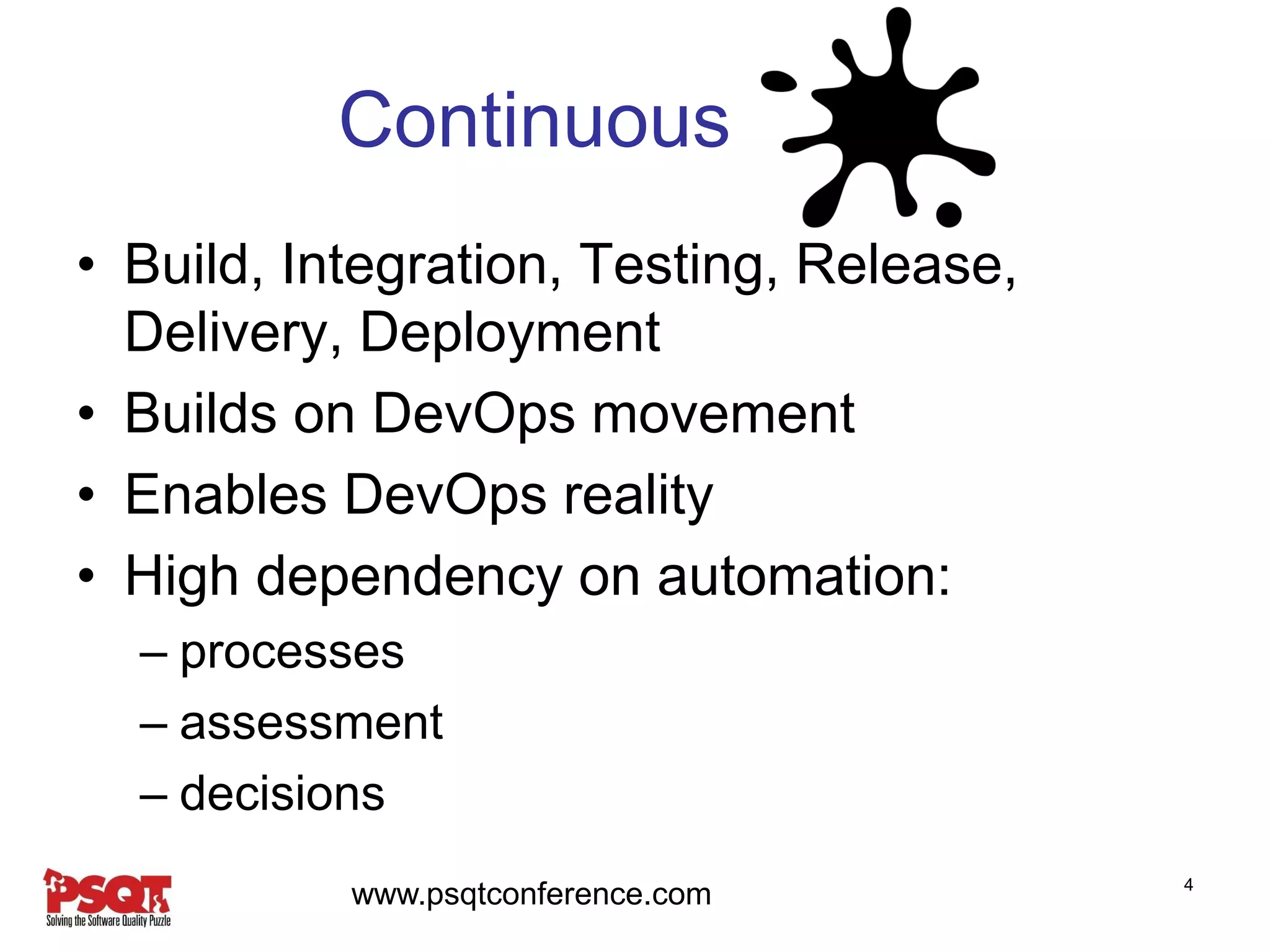 Continuous

• Build, Integration, Testing, Release, Delivery, Deployment
• Builds on DevOps movement
• Enables DevOps reality
• High dependency on automation:
– processes
– assessment
– decisions

PSQT
Solving the Software Quality Puzzle

www.psqtconference.com

4